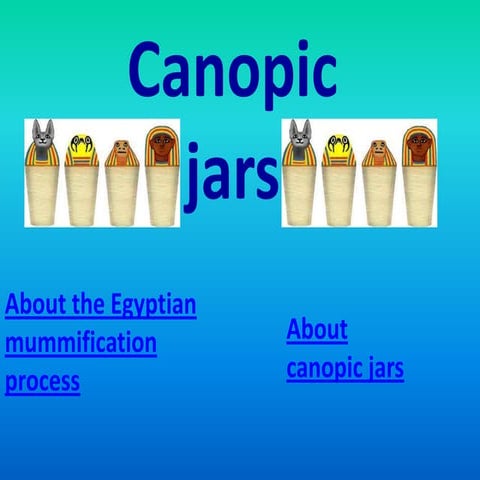 Canopic jars

About the Egyptian mummification process

About canopic jars